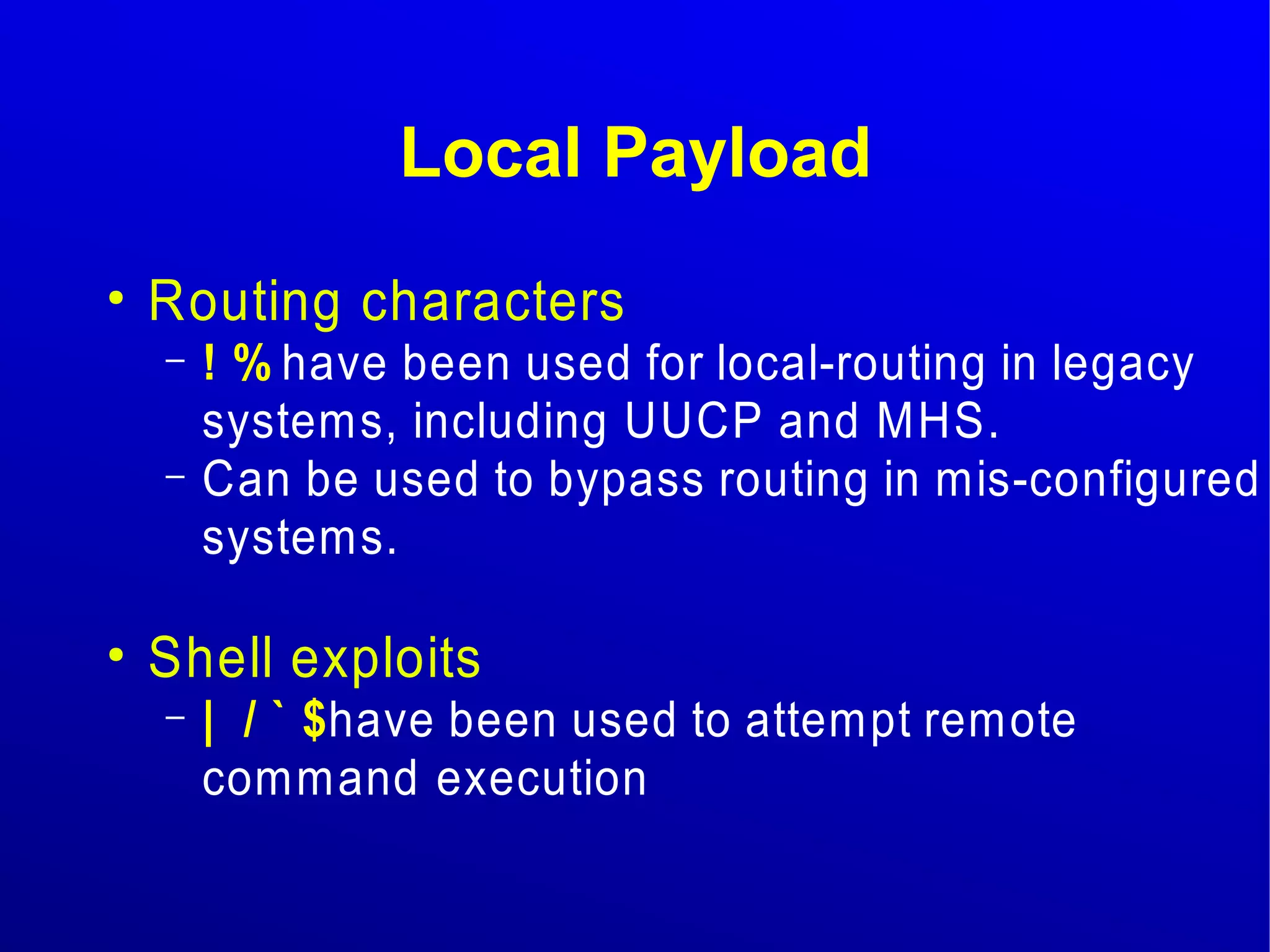 Local Payload

• Routing characters
  – ! % have been used for local-routing in legacy systems, including UUCP and MHS.
  – Can be used to bypass routing in mis-configured systems.

• Shell exploits
  – | / ` $have been used to attempt remote command execution